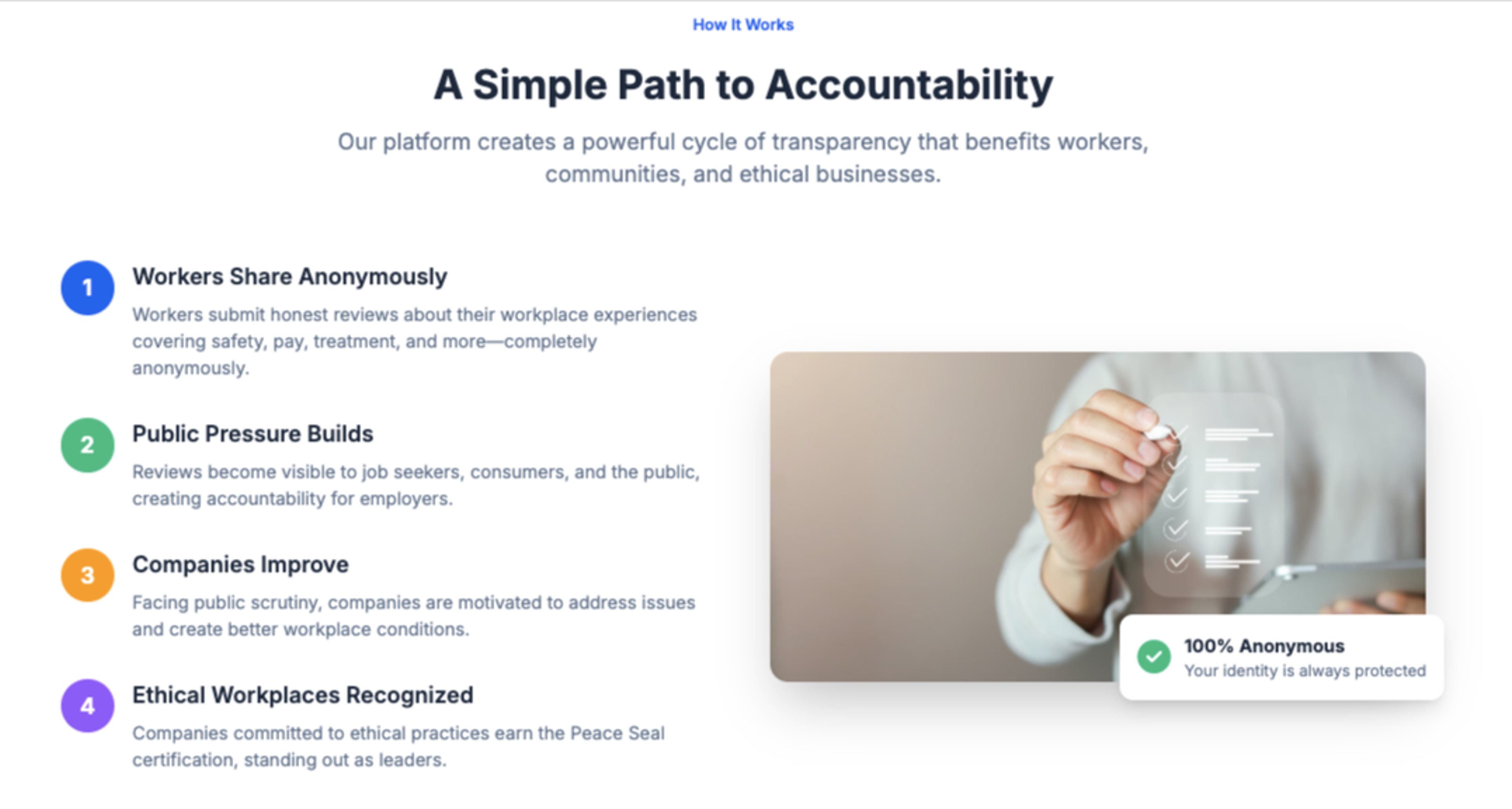 How It Works

A Simple Path to Accountability

Our platform creates a powerful cycle of transparency that benefits workers, communities, and ethical businesses.

1

Workers Share Anonymously

Workers submit honest reviews about their workplace experiences covering safety, pay, treatment, and more—completely anonymously.

2

Public Pressure Builds

Reviews become visible to job seekers, consumers, and the public, creating accountability for employers.

3

Companies Improve

Facing public scrutiny, companies are motivated to address issues and create better workplace conditions.

4

Ethical Workplaces Recognized

Companies committed to ethical practices earn the Peace Seal certification, standing out as leaders.

100% Anonymous

Your identity is always protected